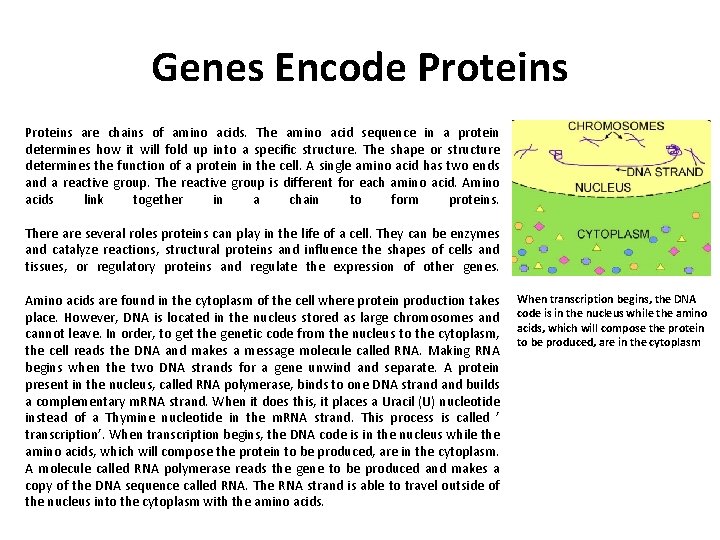 Genes Encode Proteins

Proteins are chains of amino acids. The amino acid sequence in a protein determines how it will fold up into a specific structure. The shape or structure determines the function of a protein in the cell. A single amino acid has two ends and a reactive group. The reactive group is different for each amino acid. Amino acids link together in a chain to form proteins.

There are several roles proteins can play in the life of a cell. They can be enzymes and catalyze reactions, structural proteins and influence the shapes of cells and tissues, or regulatory proteins and regulate the expression of other genes.

Amino acids are found in the cytoplasm of the cell where protein production takes place. However, DNA is located in the nucleus stored as large chromosomes and cannot leave. In order, to get the genetic code from the nucleus to the cytoplasm, the cell reads the DNA and makes a message molecule called RNA. Making RNA begins when the two DNA strands for a gene unwind and separate. A protein present in the nucleus, called RNA polymerase, binds to one DNA strand and builds a complementary mRNA strand. When it does this, it places a Uracil (U) nucleotide instead of a Thymine nucleotide in the mRNA strand. This process is called ' transcription'. When transcription begins, the DNA code is in the nucleus while the amino acids, which will compose the protein to be produced, are in the cytoplasm. A molecule called RNA polymerase reads the gene to be produced and makes a copy of the DNA sequence called RNA. The RNA strand is able to travel outside of the nucleus into the cytoplasm with the amino acids.

CHROMOSOMES
DNA STRAND
NUCLEUS
CYTOPLASM

When transcription begins, the DNA code is in the nucleus while the amino acids, which will compose the protein to be produced, are in the cytoplasm